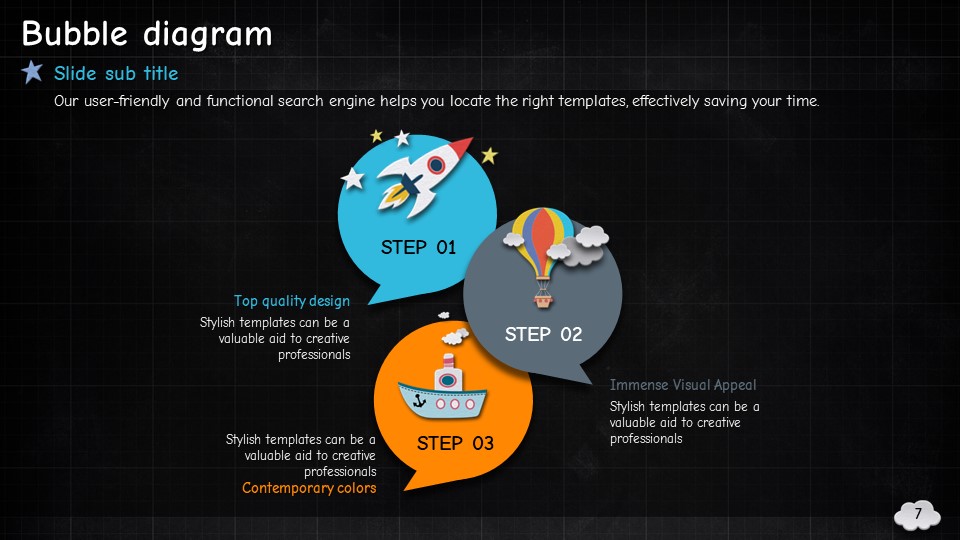 Bubble diagram

Slide sub title

Our user-friendly and functional search engine helps you locate the right templates, effectively saving your time.

STEP 01

Top quality design

Stylish templates can be a valuable aid to creative professionals

STEP 02

Immense Visual Appeal

Stylish templates can be a valuable aid to creative professionals

STEP 03

Stylish templates can be a valuable aid to creative professionals

Contemporary colors

7